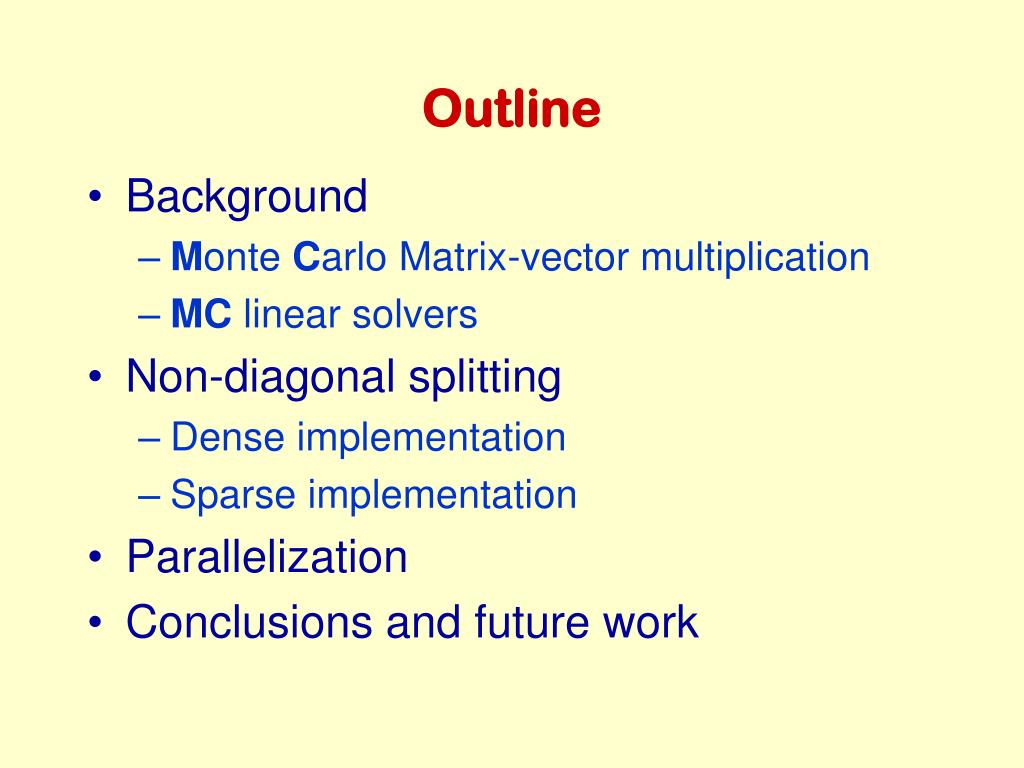 Outline

• Background
– Monte Carlo Matrix-vector multiplication
– MC linear solvers
• Non-diagonal splitting
– Dense implementation
– Sparse implementation
• Parallelization
• Conclusions and future work